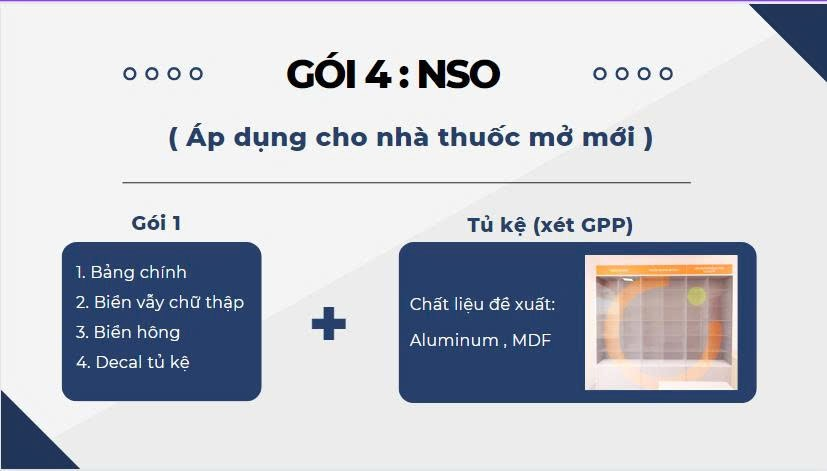 GÓI 4 : NSO

( Áp dụng cho nhà thuốc mở mới )

Gói 1

1. Bảng chính
2. Biển vẫy chữ thập
3. Biển hông
4. Decal tủ kệ

+

Tủ kệ (xét GPP)

Chất liệu đề xuất:
Aluminum , MDF